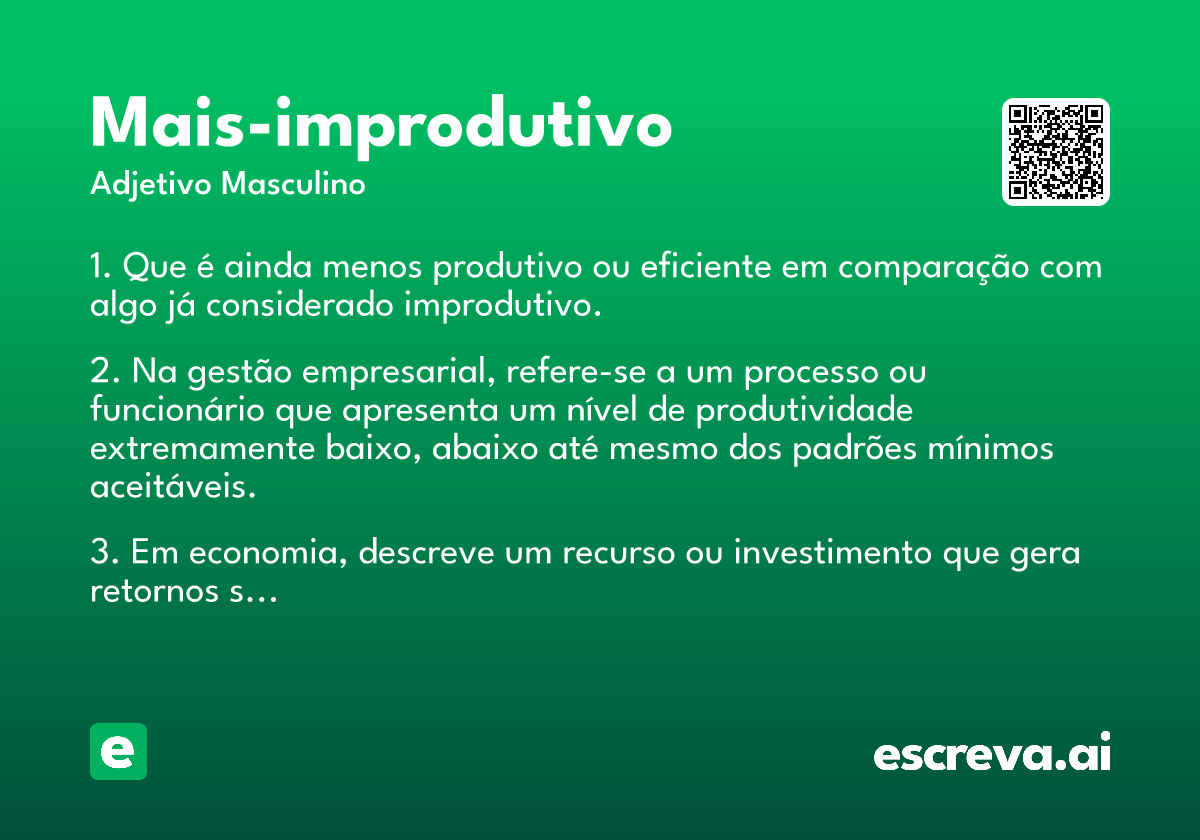 Mais-improdutivo
Adjetivo Masculino

1. Que é ainda menos produtivo ou eficiente em comparação com algo já considerado improdutivo.

2. Na gestão empresarial, refere-se a um processo ou funcionário que apresenta um nível de produtividade extremamente baixo, abaixo até mesmo dos padrões mínimos aceitáveis.

3. Em economia, descreve um recurso ou investimento que gera retornos s...

e

escreva.ai